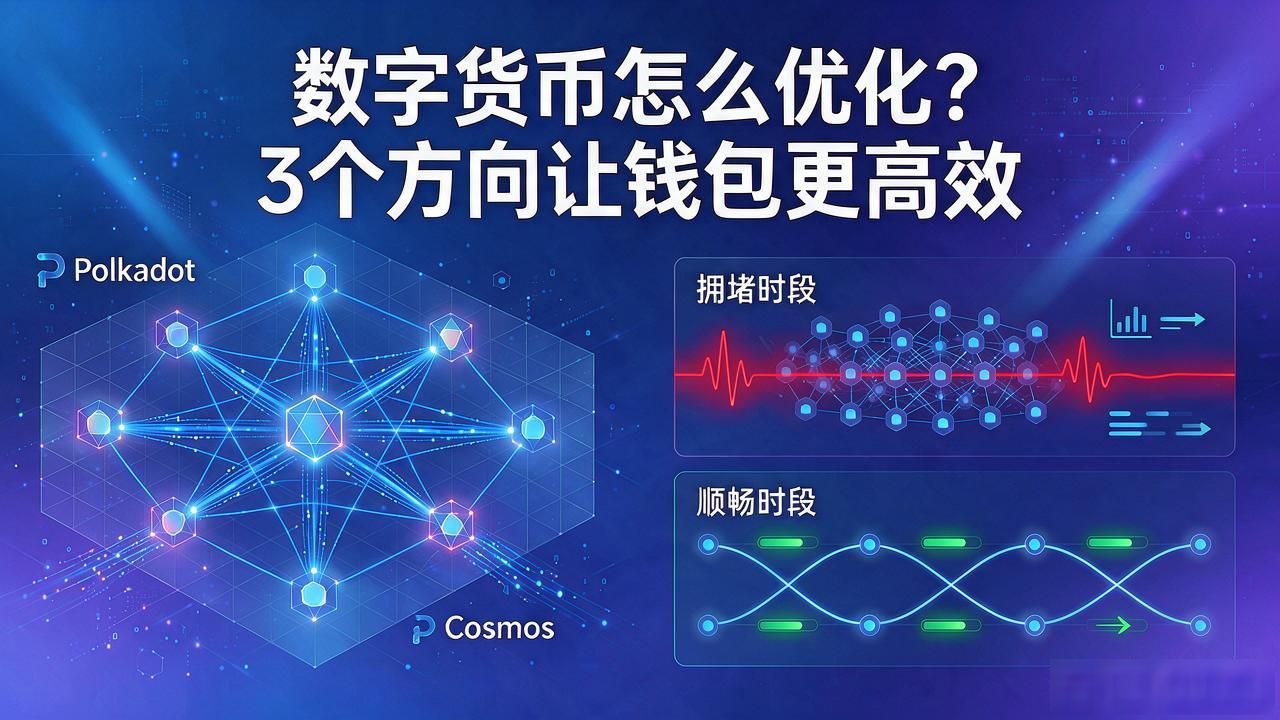 数字货币怎么优化？
3个方向让钱包更高效

Polkadot

Cosmos

拥堵时段

顺畅时段